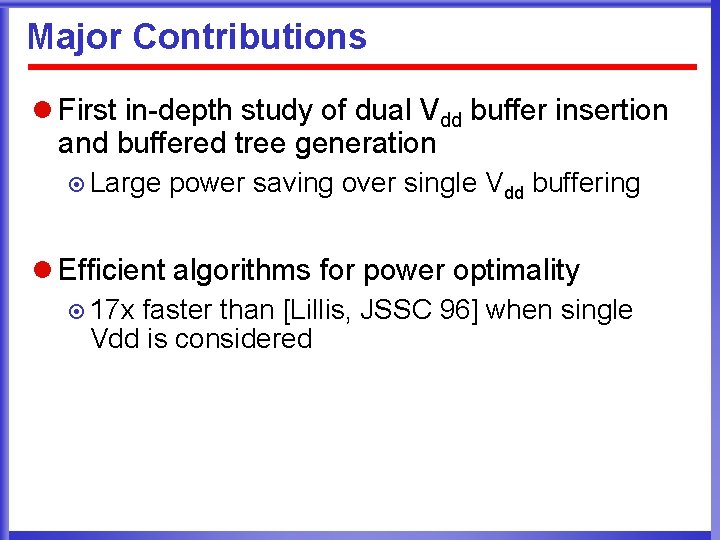 Major Contributions

First in-depth study of dual $V_{dd}$ buffer insertion and buffered tree generation

Large power saving over single $V_{dd}$ buffering

Efficient algorithms for power optimality

17x faster than [Lillis, JSSC 96] when single Vdd is considered